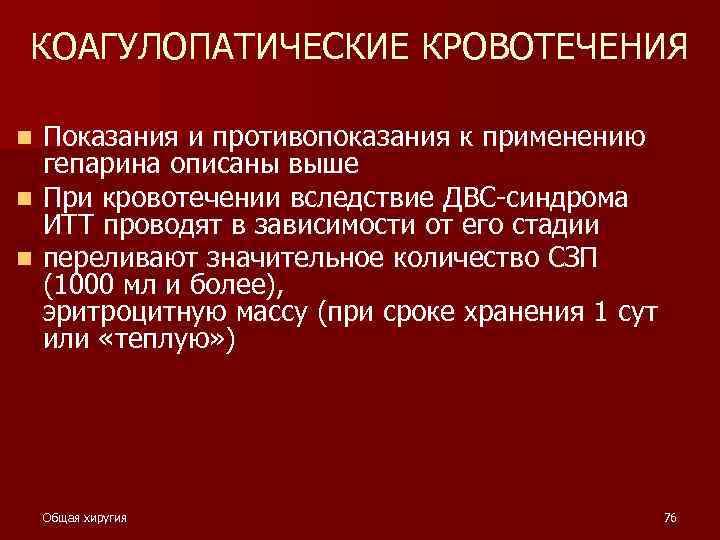 КОАГУЛОПАТИЧЕСКИЕ КРОВОТЕЧЕНИЯ

- Показания и противопоказания к применению гепарина описаны выше
- При кровотечении вследствие ДВС-синдрома ИТТ проводят в зависимости от его стадии
- переливают значительное количество СЗП (1000 мл и более),
эритроцитную массу (при сроке хранения 1 сут или «теплую»)

Общая хиругия

76